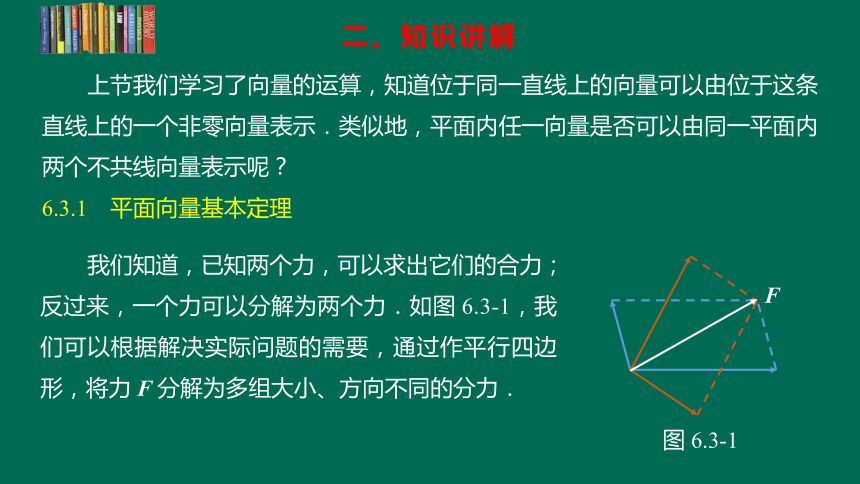 二、知识讲解

上节我们学习了向量的运算，知道位于同一直线上的向量可以由位于这条直线上的一个非零向量表示．类似地，平面内任一向量是否可以由同一平面内两个不共线向量表示呢？

6.3.1　平面向量基本定理

我们知道，已知两个力，可以求出它们的合力；反过来，一个力可以分解为两个力．如图 6.3-1，我们可以根据解决实际问题的需要，通过作平行四边形，将力 $F$ 分解为多组大小、方向不同的分力．

$F$

图 6.3-1